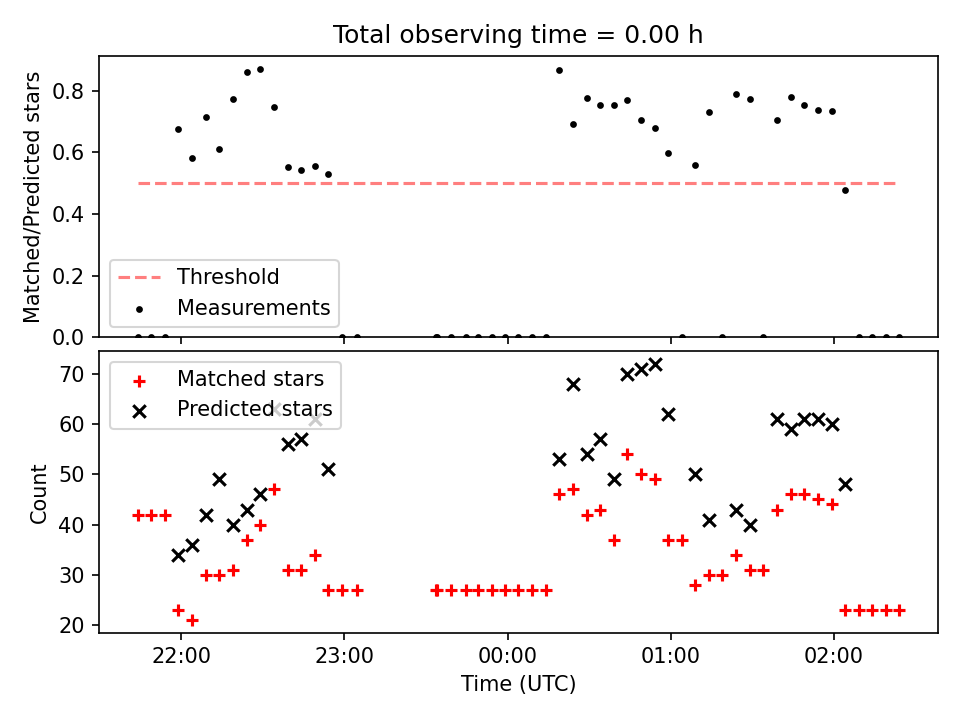 Total observing time = 0.00 h

Matched/Predicted stars

0.8
0.6
0.4
0.2
0.0

Threshold
Measurements

Count

70
60
50
40
30
20

Matched stars
Predicted stars

22:00
23:00
00:00
01:00
02:00

Time (UTC)